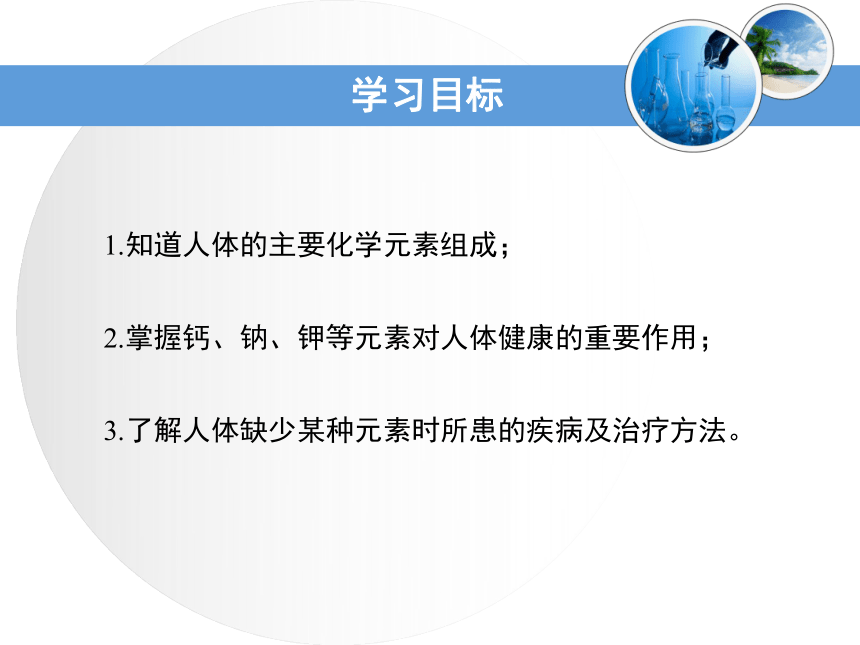 学习目标

1.知道人体的主要化学元素组成；

2.掌握钙、钠、钾等元素对人体健康的重要作用；

3.了解人体缺少某种元素时所患的疾病及治疗方法。